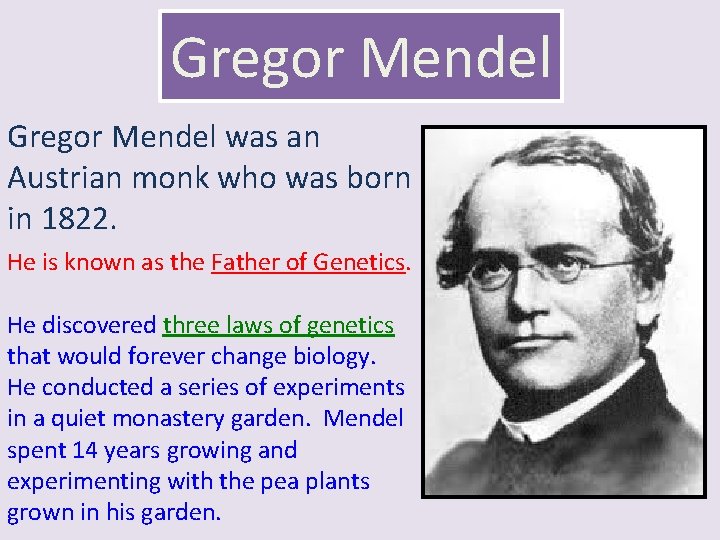 Gregor Mendel

Gregor Mendel was an Austrian monk who was born in 1822.

He is known as the Father of Genetics.

He discovered three laws of genetics that would forever change biology. He conducted a series of experiments in a quiet monastery garden. Mendel spent 14 years growing and experimenting with the pea plants grown in his garden.